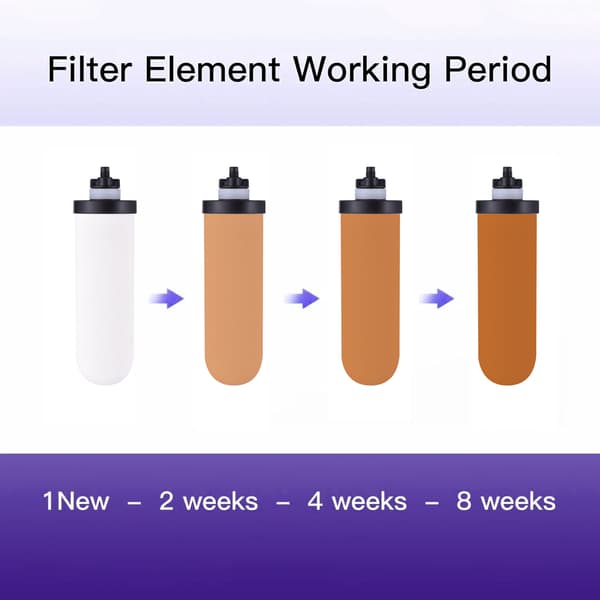 Filter Element Working Period

1New – 2 weeks – 4 weeks – 8 weeks